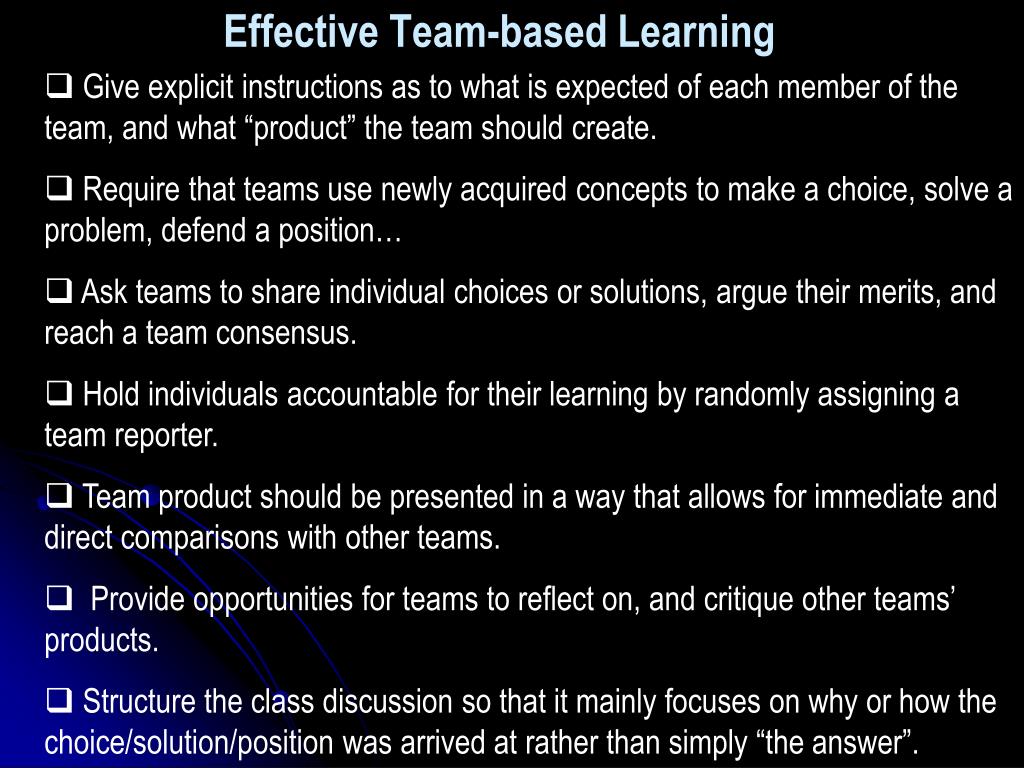 Effective Team-based Learning

❑ Give explicit instructions as to what is expected of each member of the team, and what “product” the team should create.

❑ Require that teams use newly acquired concepts to make a choice, solve a problem, defend a position…

❑ Ask teams to share individual choices or solutions, argue their merits, and reach a team consensus.

❑ Hold individuals accountable for their learning by randomly assigning a team reporter.

❑ Team product should be presented in a way that allows for immediate and direct comparisons with other teams.

❑ Provide opportunities for teams to reflect on, and critique other teams’ products.

❑ Structure the class discussion so that it mainly focuses on why or how the choice/solution/position was arrived at rather than simply “the answer”.